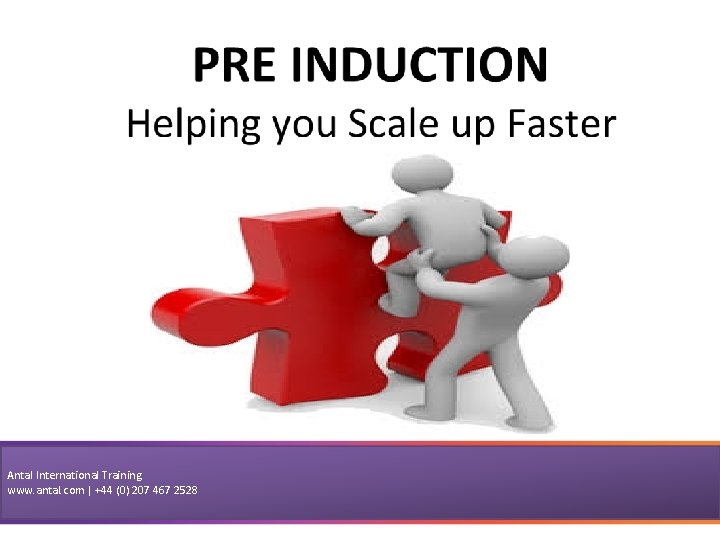 PRE INDUCTION
Helping you Scale up Faster

Antal International Training
www.antal.com | +44 (0) 207 467 2528